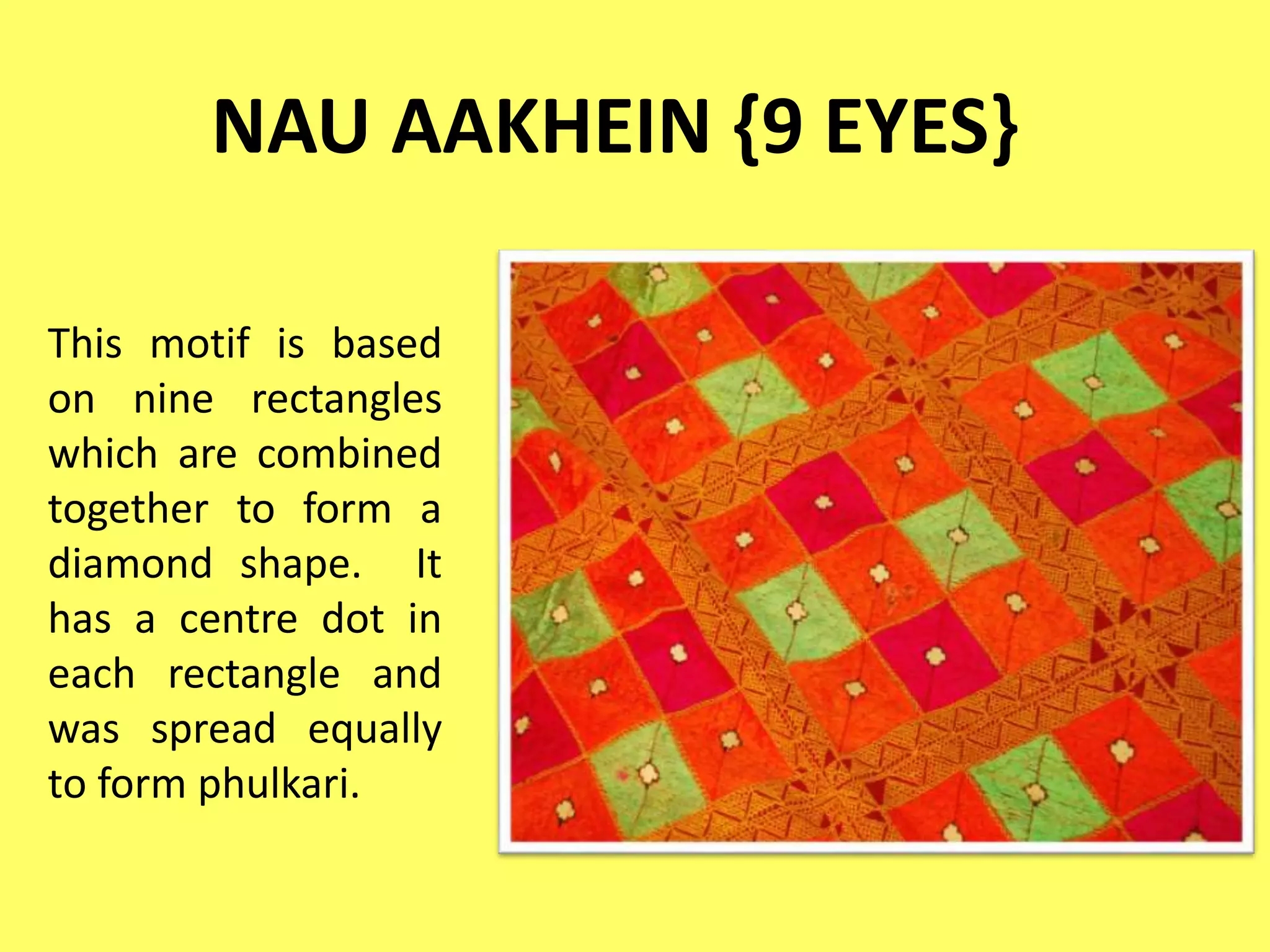 NAU AAKHEIN {9 EYES}

This motif is based on nine rectangles which are combined together to form a diamond shape. It has a centre dot in each rectangle and was spread equally to form phulkari.